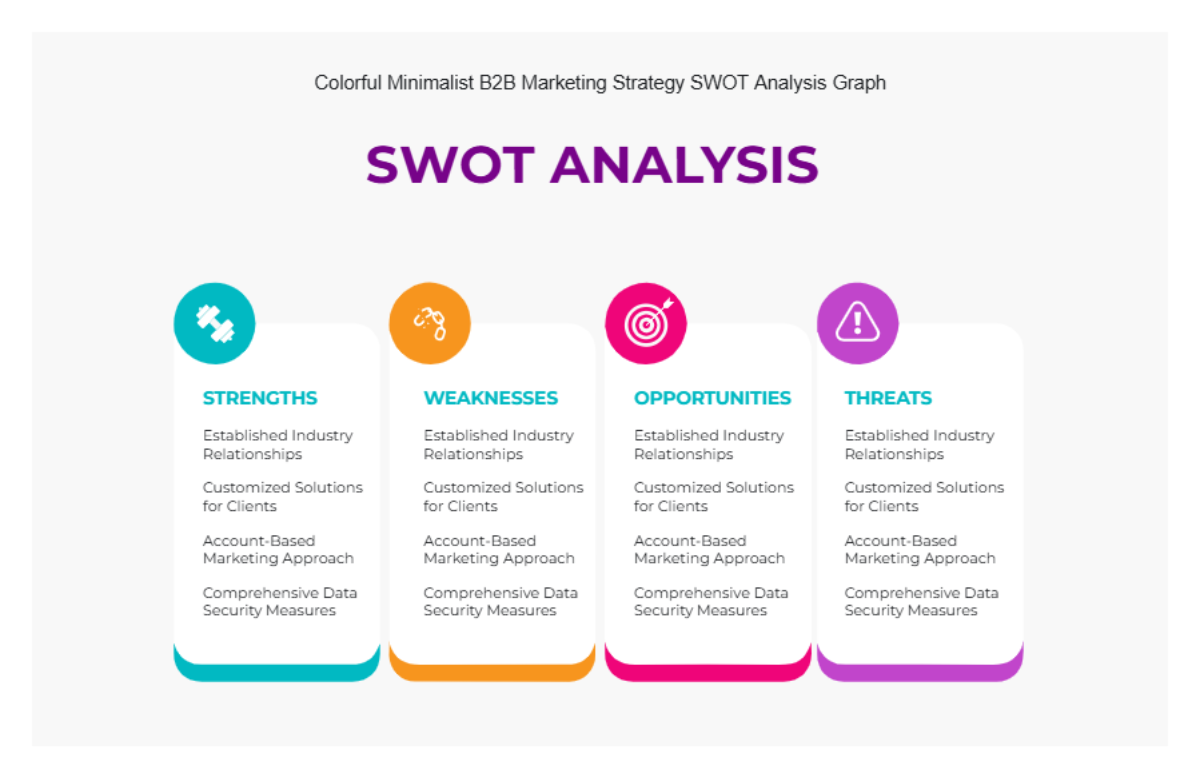 Colorful Minimalist B2B Marketing Strategy SWOT Analysis Graph

SWOT ANALYSIS

STRENGTHS

Established Industry Relationships

Customized Solutions for Clients

Account-Based Marketing Approach

Comprehensive Data Security Measures

WEAKNESSES

Established Industry Relationships

Customized Solutions for Clients

Account-Based Marketing Approach

Comprehensive Data Security Measures

OPPORTUNITIES

Established Industry Relationships

Customized Solutions for Clients

Account-Based Marketing Approach

Comprehensive Data Security Measures

THREATS

Established Industry Relationships

Customized Solutions for Clients

Account-Based Marketing Approach

Comprehensive Data Security Measures